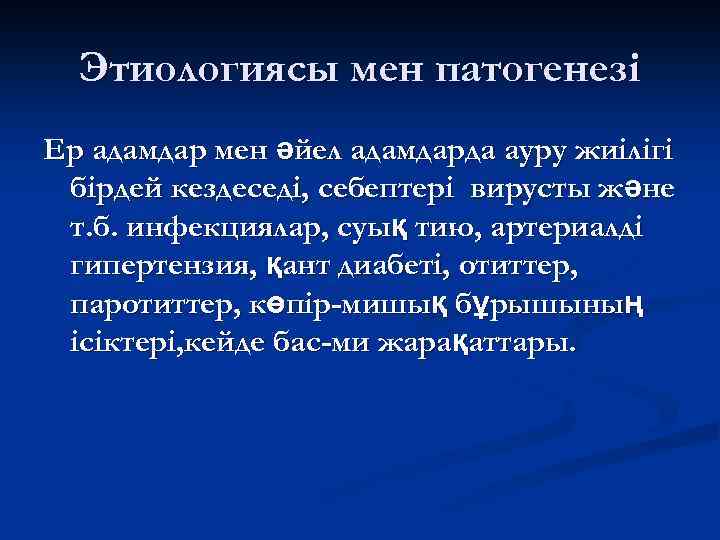 Этиологиясы мен патогенезі

Ер адамдар мен әйел адамдарда ауру жиілігі бірдей кездеседі, себептері вирусты және т.б. инфекциялар, суық тию, артериалді гипертензия, қант диабеті, отиттер, паротиттер, көпір-мишық бұрышының ісіктері,кейде бас-ми жарақаттары.